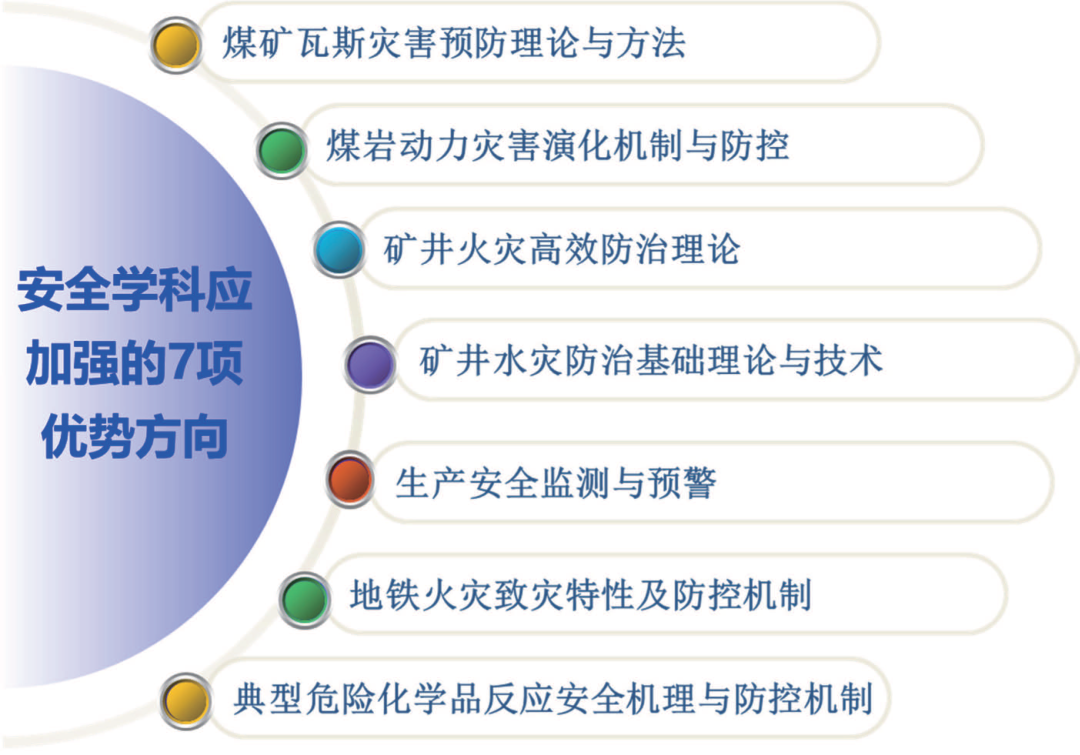 安全学科应加强的7项优势方向

煤矿瓦斯灾害预防理论与方法

煤岩动力灾害演化机制与防控

矿井火灾高效防治理论

矿井水灾防治基础理论与技术

生产安全监测与预警

地铁火灾致灾特性及防控机制

典型危险化学品反应安全机理与防控机制